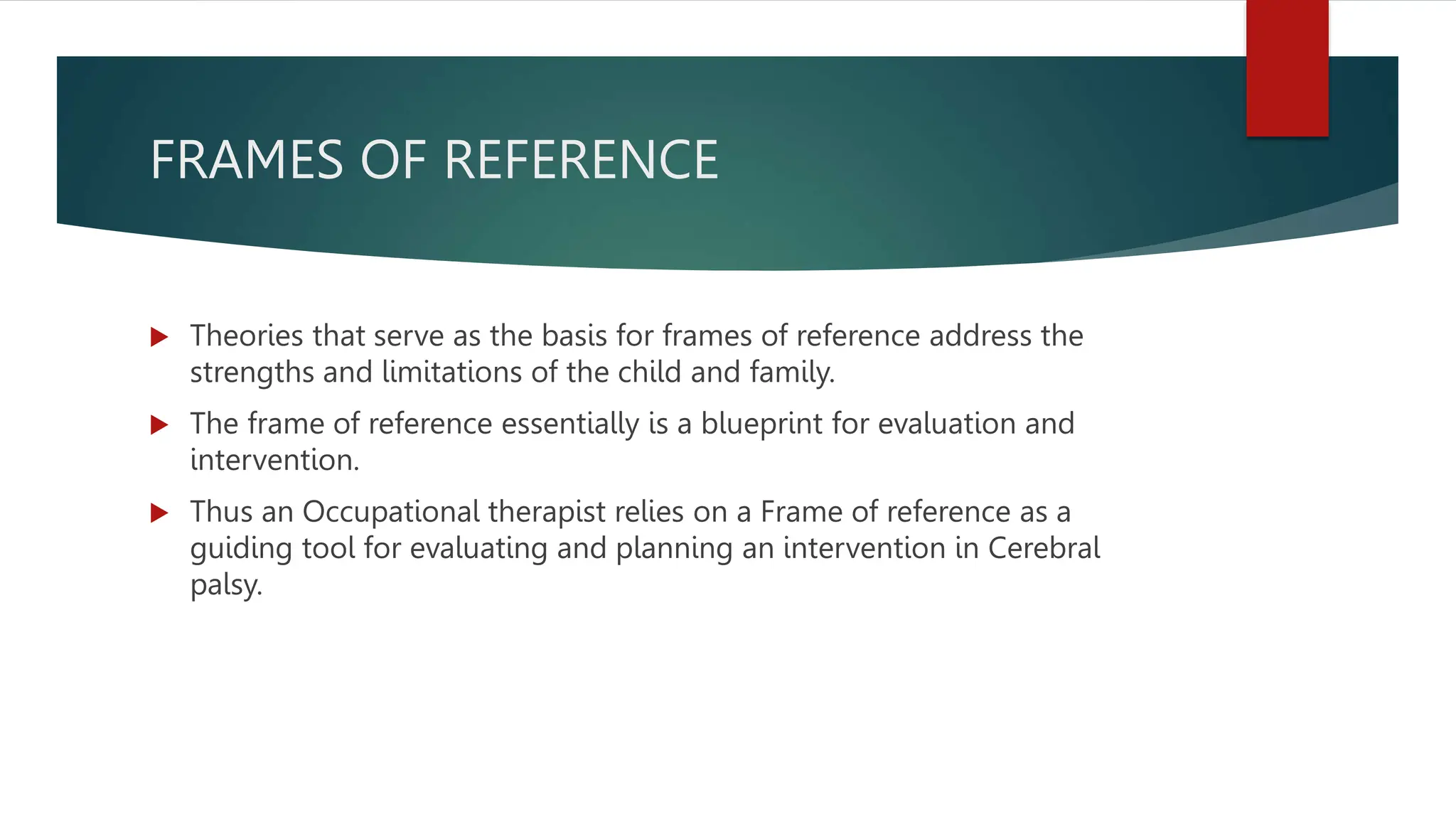 FRAMES OF REFERENCE

▶ Theories that serve as the basis for frames of reference address the strengths and limitations of the child and family.

▶ The frame of reference essentially is a blueprint for evaluation and intervention.

▶ Thus an Occupational therapist relies on a Frame of reference as a guiding tool for evaluating and planning an intervention in Cerebral palsy.